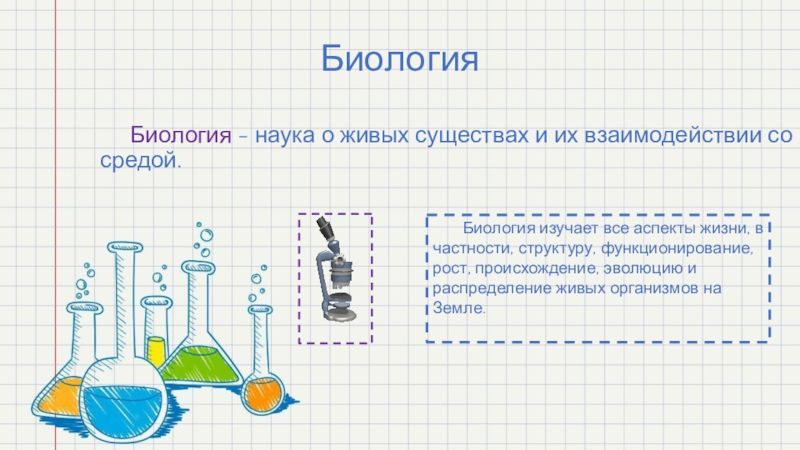 Биология

Биология – наука о живых существах и их взаимодействии со средой.

Биология изучает все аспекты жизни, в частности, структуру, функционирование, рост, происхождение, эволюцию и распределение живых организмов на Земле.